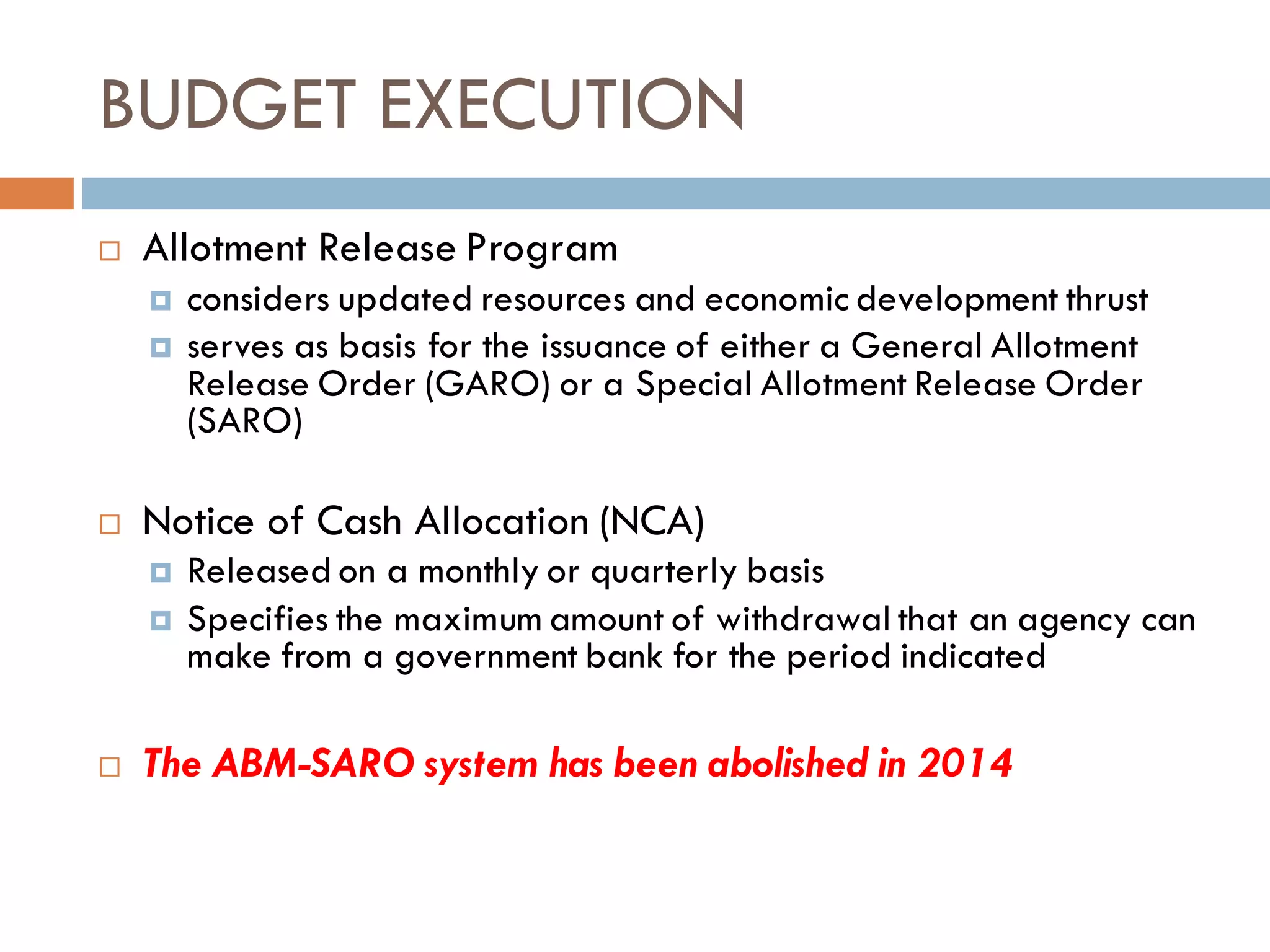 BUDGET EXECUTION

Allotment Release Program

considers updated resources and economic development thrust

serves as basis for the issuance of either a General Allotment Release Order (GARO) or a Special Allotment Release Order (SARO)

Notice of Cash Allocation (NCA)

Released on a monthly or quarterly basis

Specifies the maximum amount of withdrawal that an agency can make from a government bank for the period indicated

The ABM-SARO system has been abolished in 2014